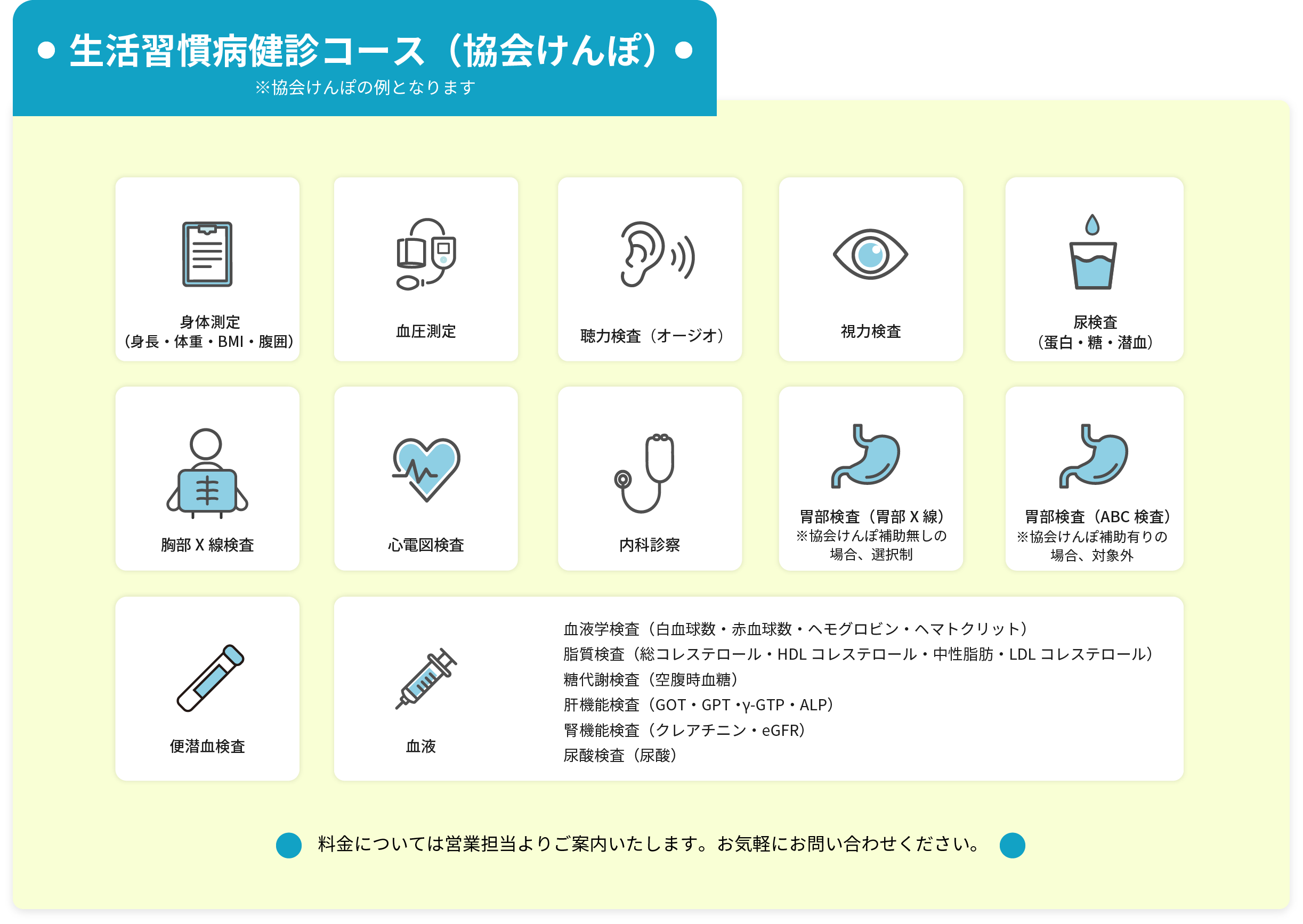 ● 生活習慣病健診コース（協会けんぽ）●
※協会けんぽの例となります

身体測定
（身長・体重・BMI・腹囲）

血圧測定

聴力検査（オージオ）

視力検査

尿検査
（蛋白・糖・潜血）

胸部 X 線検査

心電図検査

内科診察

胃部検査（胃部 X 線）
※協会けんぽ補助無しの場合、選択制

胃部検査（ABC 検査）
※協会けんぽ補助有りの場合、対象外

便潜血検査

血液

血液学検査（白血球数・赤血球数・ヘモグロビン・ヘマトクリット）
脂質検査（総コレステロール・HDL コレステロール・中性脂肪・LDL コレステロール）
糖代謝検査（空腹時血糖）
肝機能検査（GOT・GPT・γ-GTP・ALP）
腎機能検査（クレアチニン・eGFR）
尿酸検査（尿酸）

料金については営業担当よりご案内いたします。お気軽にお問い合わせください。